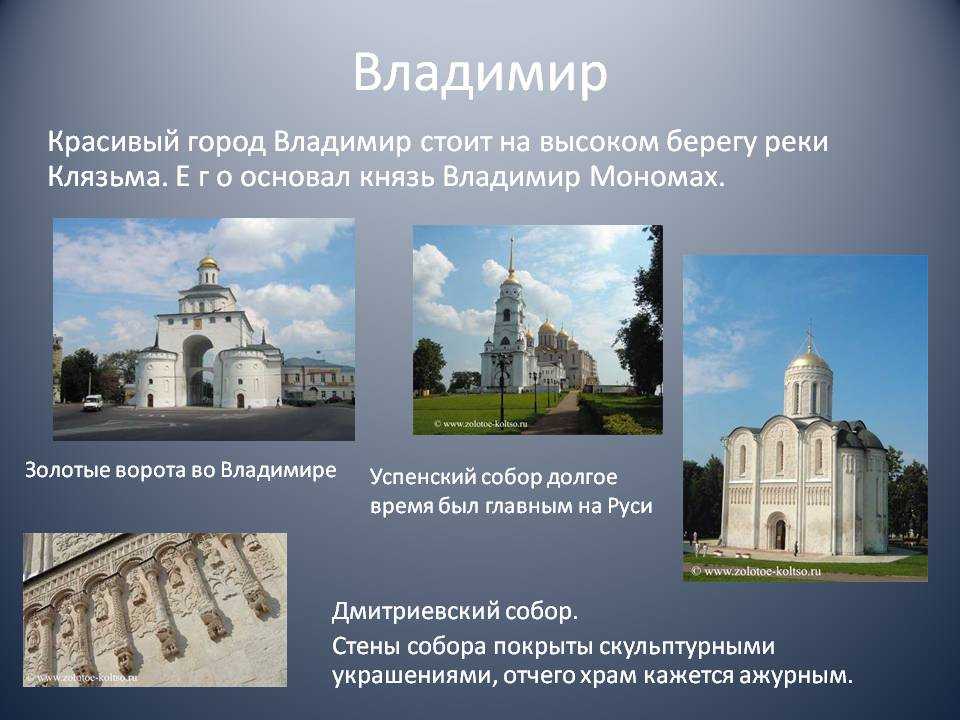 Владимир

Красивый город Владимир стоит на высоком берегу реки Клязьма. Е г о основал князь Владимир Мономах.

© www.zolotoe-koltso.ru

© www.zolotoe-koltso.ru

Золотые ворота во Владимире

Успенский собор долгое время был главным на Руси

© www.zolotoe-koltso.ru

Дмитриевский собор.

Стены собора покрыты скульптурными украшениями, отчего храм кажется ажурным.